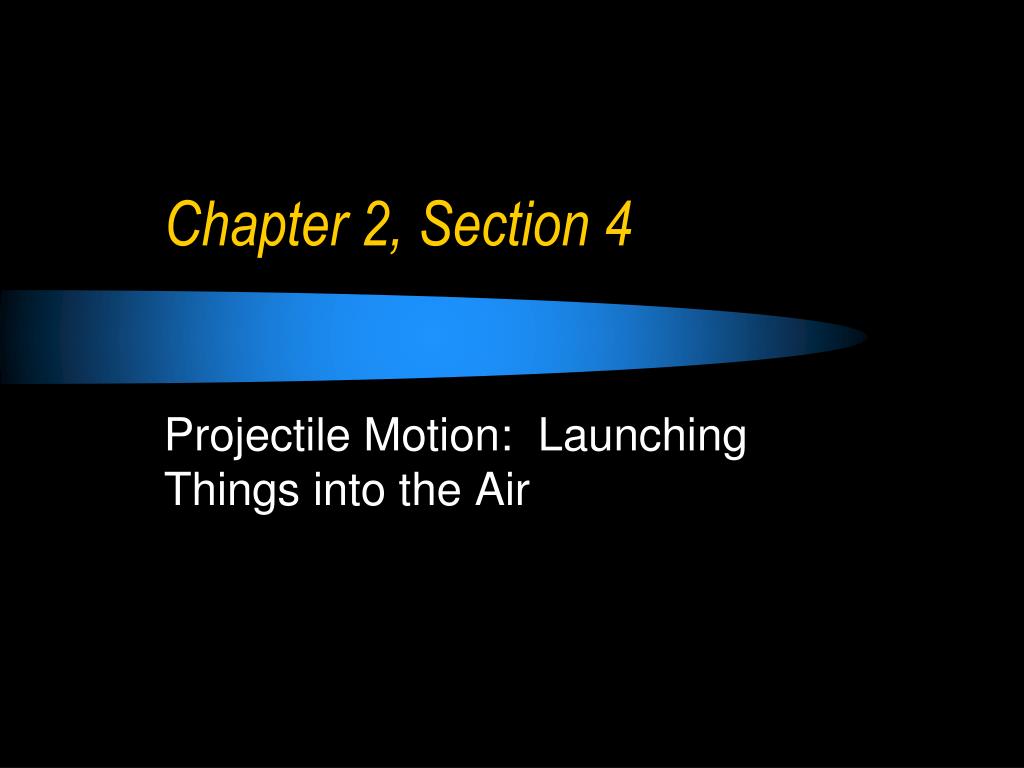 Chapter 2, Section 4

Projectile Motion:  Launching Things into the Air